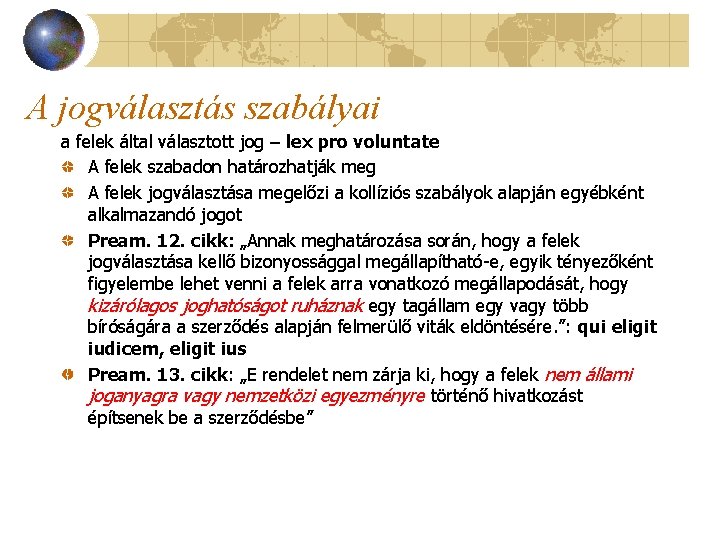 A jogválasztás szabályai

a felek által választott jog – lex pro voluntate

A felek szabadon határozhatják meg

A felek jogválasztása megelőzi a kollíziós szabályok alapján egyébként alkalmazandó jogot

Pream. 12. cikk: „Annak meghatározása során, hogy a felek jogválasztása kellő bizonyossággal megállapítható-e, egyik tényezőként figyelembe lehet venni a felek arra vonatkozó megállapodását, hogy kizárólagos joghatóságot ruháznak egy tagállam egy vagy több bíróságára a szerződés alapján felmerülő viták eldöntésére.”: qui eligit iudicem, eligit ius

Pream. 13. cikk: „E rendelet nem zárja ki, hogy a felek nem állami joganyagra vagy nemzetközi egyezményre történő hivatkozást építsenek be a szerződésbe”